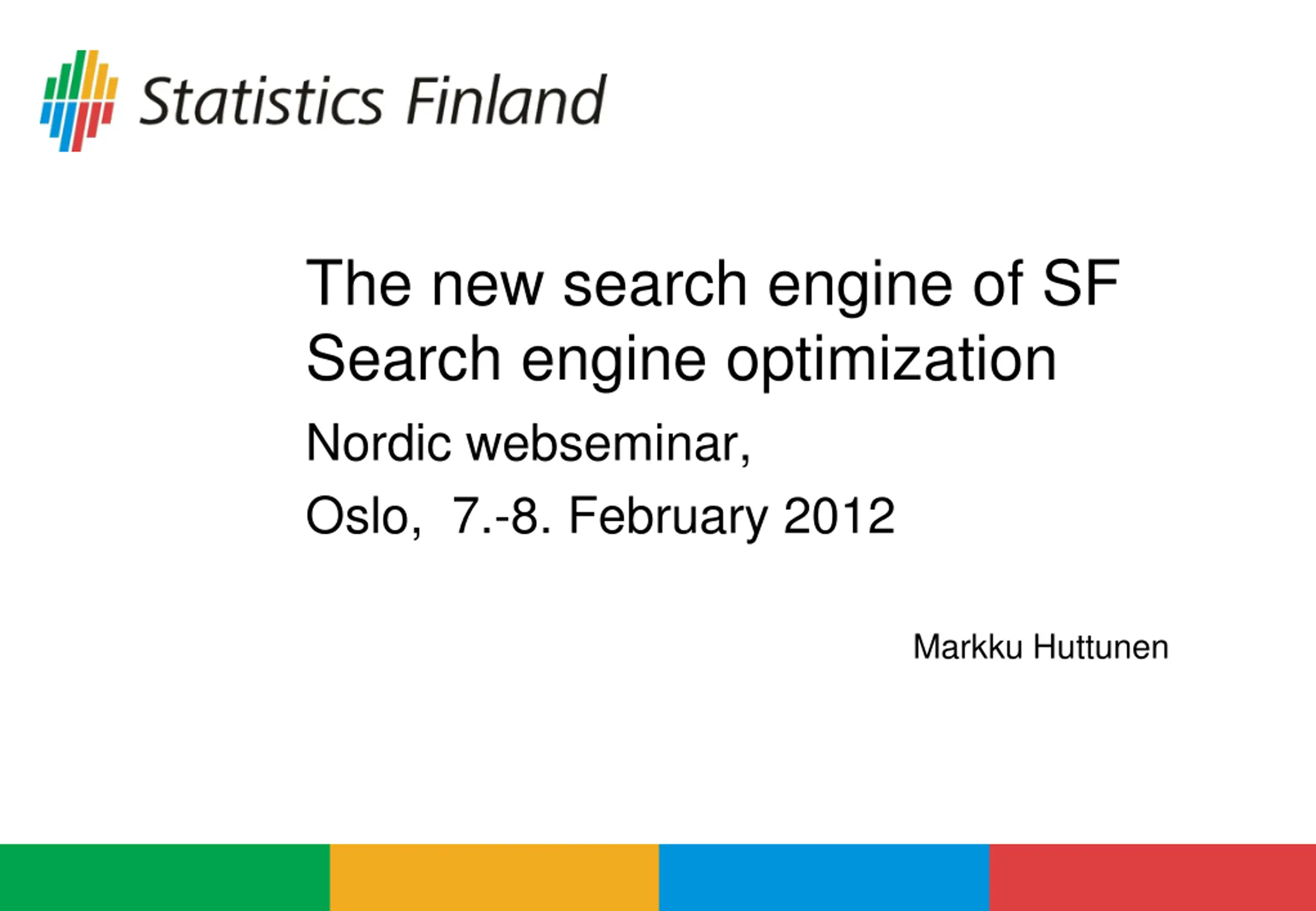 Statistics Finland

The new search engine of SF
Search engine optimization

Nordic webseminar,

Oslo, 7.-8. February 2012

Markku Huttunen